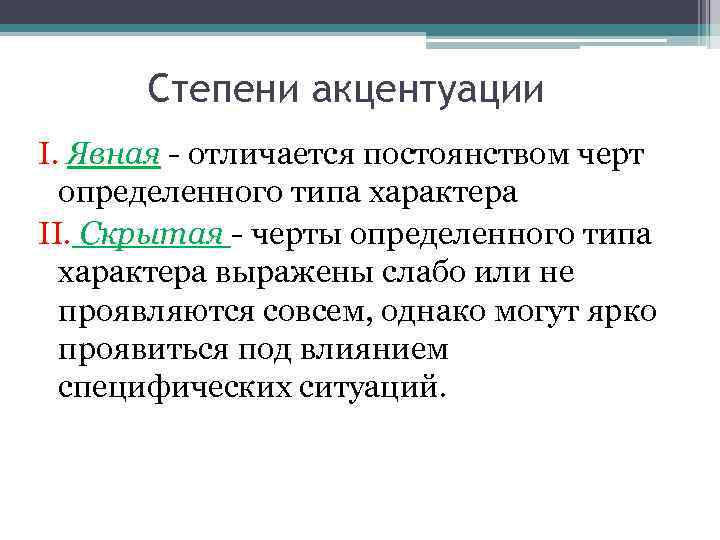 Степени акцентуации

I. Явная - отличается постоянством черт определенного типа характера

II. Скрытая - черты определенного типа характера выражены слабо или не проявляются совсем, однако могут ярко проявиться под влиянием специфических ситуаций.